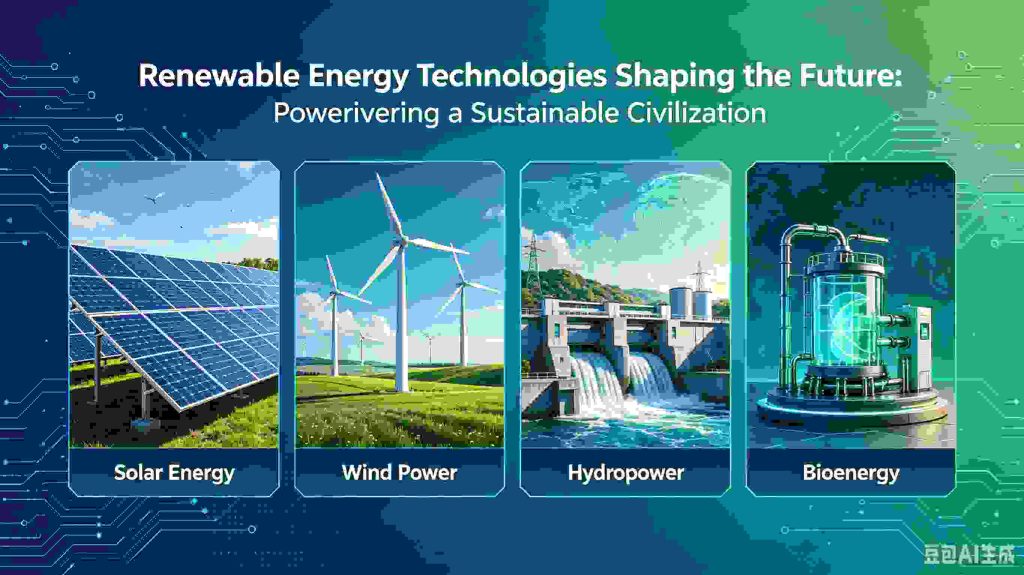 Renewable Energy Technologies Shaping the Future:
Powerivering a Sustainable Civilization

Solar Energy

Wind Power

Hydropower

Bioenergy

豆包AI生成